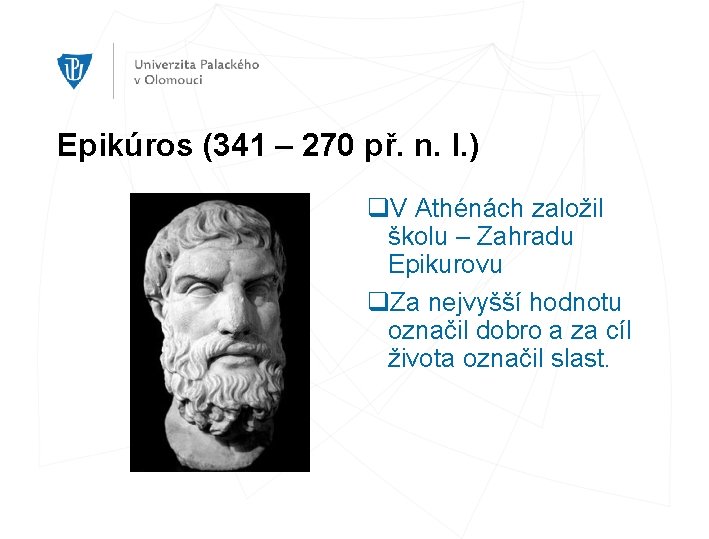 Univerzita Palackého
v Olomouci

Epikúros (341 – 270 př. n. l.)

❑V Athénách založil školu – Zahradu Epikurovu

❑Za nejvyšší hodnotu označil dobro a za cíl života označil slast.